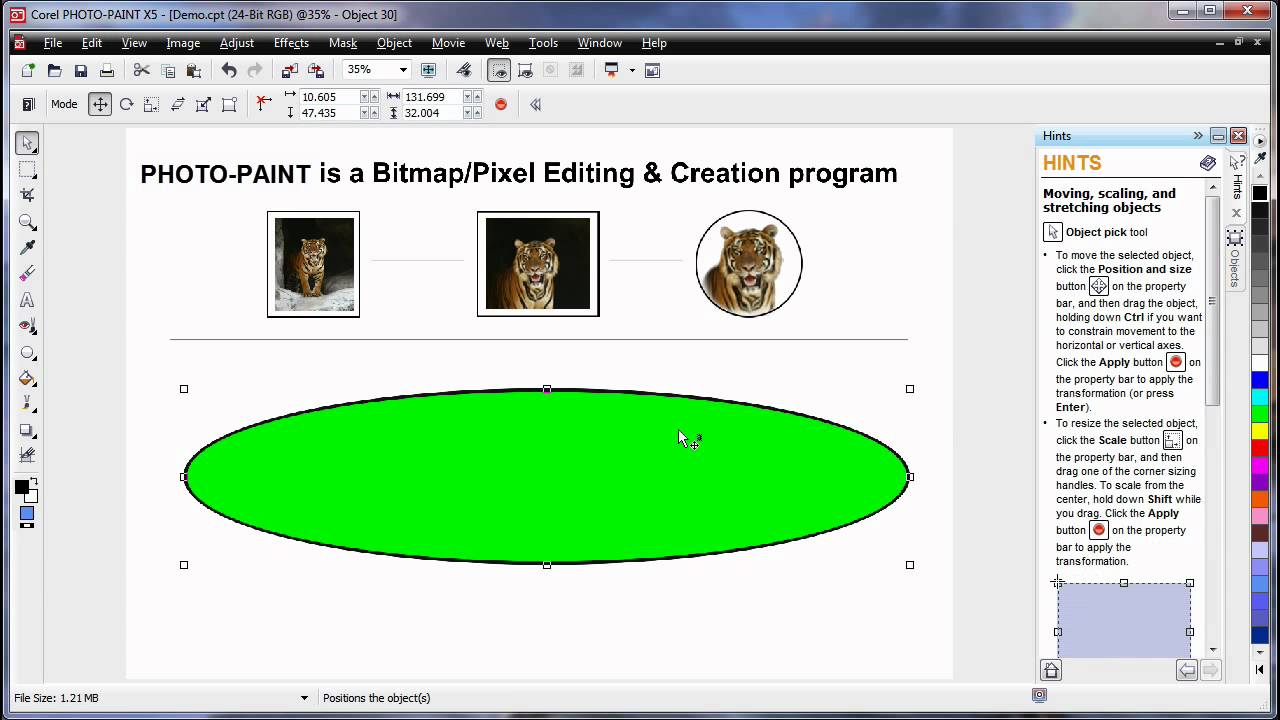 Corel PHOTO-PAINT X5 - [Demo.cpt (24-Bit RGB) @35% - Object 30]

File Edit View Image Adjust Effects Mask Object Movie Web Tools Window Help

35%

Mode 10.605 47.435 131.699 32.004

PHOTO-PAINT is a Bitmap/Pixel Editing & Creation program

Hints

HINTS

Moving, scaling, and stretching objects

Object pick tool

• To move the selected object, click the **Position and size** button on the property bar, and then drag the object, holding down **Ctrl** if you want to constrain movement to the horizontal or vertical axes. Click the **Apply** button on the property bar to apply the transformation (or press **Enter**).

• To resize the selected object, click the **Scale** button on the property bar, and then drag one of the corner sizing handles. To scale from the center, hold down **Shift** while you drag. Click the **Apply** button on the property bar to apply the transformation.

Hints

Objects

File Size: 1.21 MB

Positions the object(s)